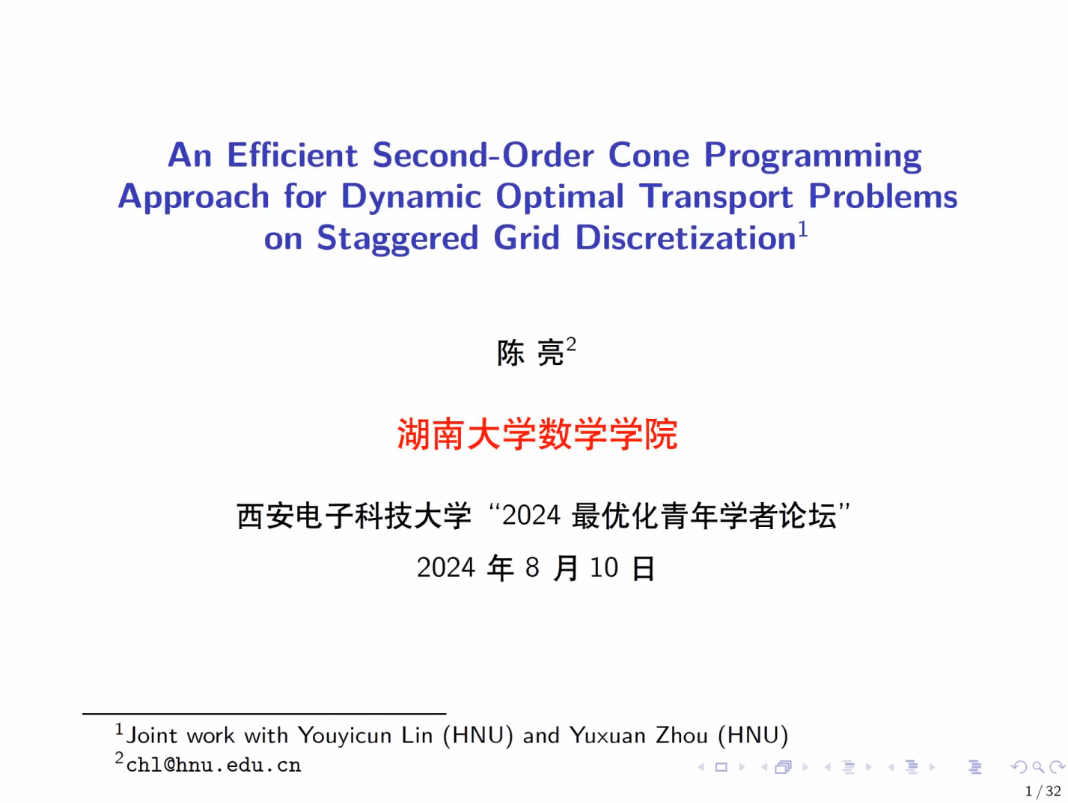 An Efficient Second-Order Cone Programming Approach for Dynamic Optimal Transport Problems on Staggered Grid Discretization$^1$

陈 亮$^2$

湖南大学数学学院

西安电子科技大学 “2024 最优化青年学者论坛”

2024 年 8 月 10 日

$^1$Joint work with Youyicun Lin (HNU) and Yuxuan Zhou (HNU)
$^2$chl@hnu.edu.cn

1 / 32